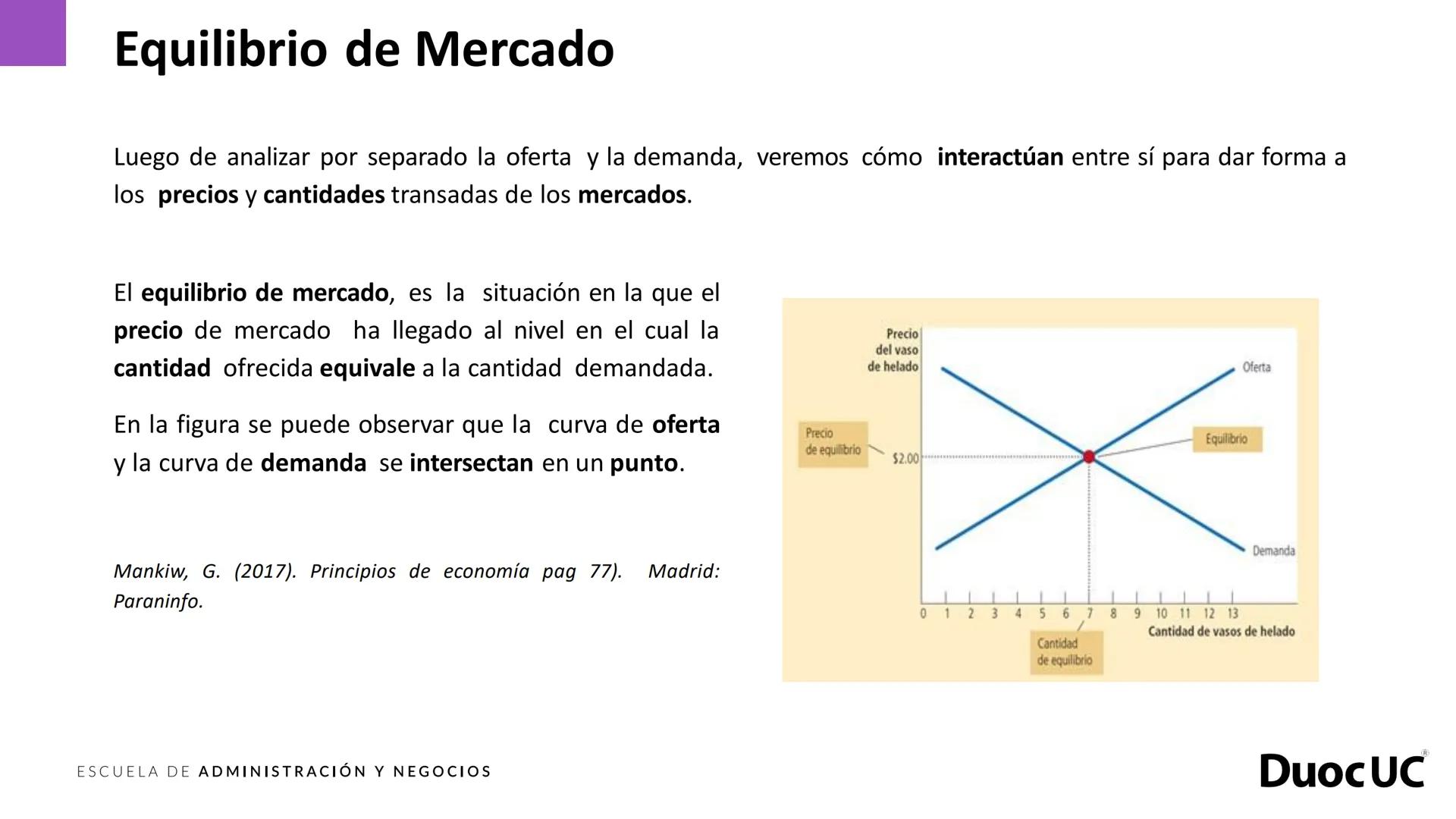 Equilibrio de Mercado

Luego de analizar por separado la oferta y la demanda, veremos cómo interactúan entre sí para dar forma a los precios y cantidades transadas de los mercados.

El equilibrio de mercado, es la situación en la que el precio de mercado ha llegado al nivel en el cual la cantidad ofrecida equivale a la cantidad demandada.

En la figura se puede observar que la curva de oferta y la curva de demanda se intersectan en un punto.

Mankiw, G. (2017). Principios de economía pag 77). Madrid: Paraninfo.

Precio del vaso de helado

Oferta

Precio de equilibrio

$2.00

Equilibrio

Demanda

0 1 2 3 4 5 6 7 8 9 10 11 12 13

Cantidad de vasos de helado

Cantidad de equilibrio

ESCUELA DE ADMINISTRACIÓN Y NEGOCIOS

DuocUC®